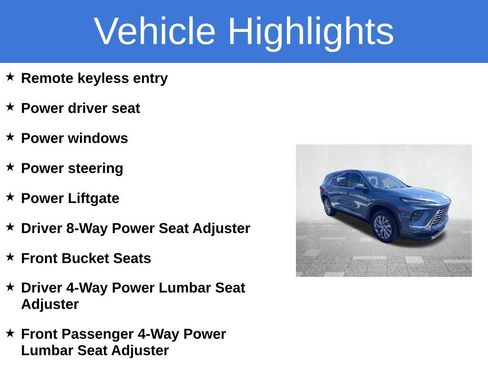 Vehicle Highlights

★ Remote keyless entry

★ Power driver seat

★ Power windows

★ Power steering

★ Power Liftgate

★ Driver 8-Way Power Seat Adjuster

★ Front Bucket Seats

★ Driver 4-Way Power Lumbar Seat Adjuster

★ Front Passenger 4-Way Power Lumbar Seat Adjuster